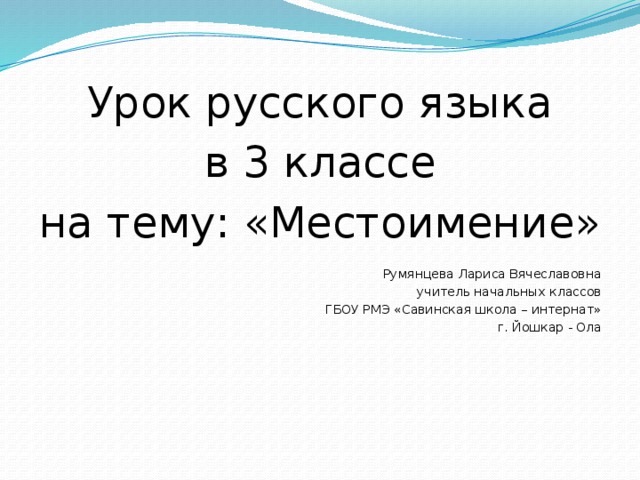 Урок русского языка
в 3 классе
на тему: «Местоимение»

Румянцева Лариса Вячеславовна
учитель начальных классов
ГБОУ РМЭ «Савинская школа – интернат»
г. Йошкар - Ола